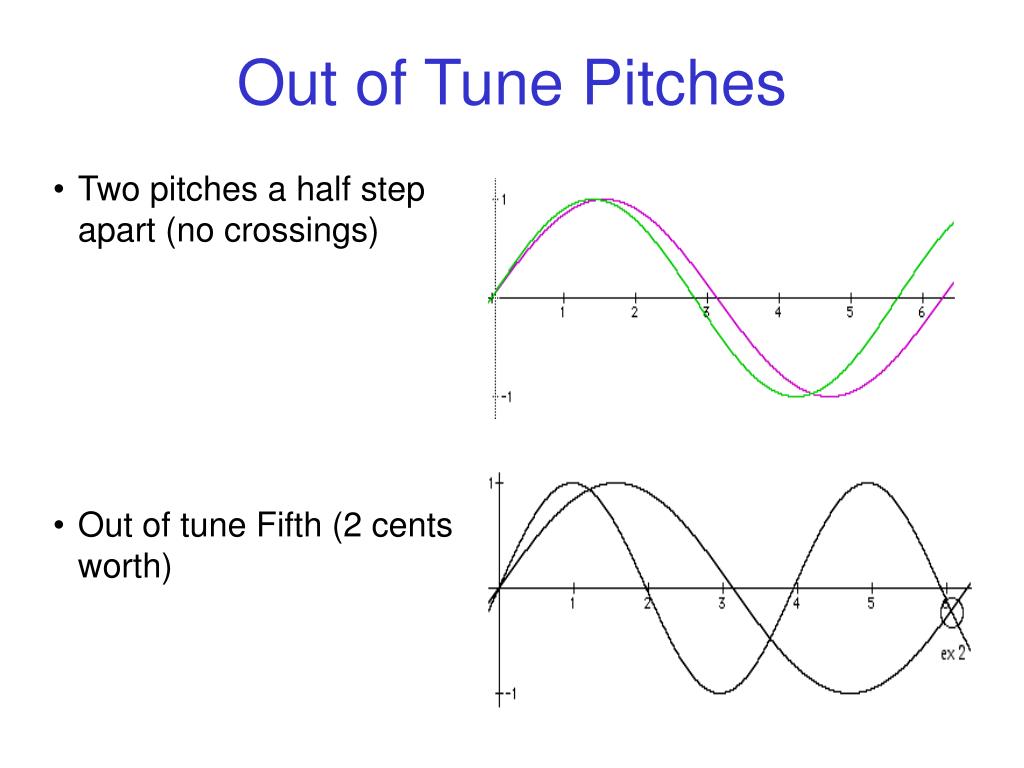 Out of Tune Pitches

• Two pitches a half step apart (no crossings)

1
1 2 3 4 5 6
-1

• Out of tune Fifth (2 cents worth)

1
1 2 3 4 5 6
ex 2
-1